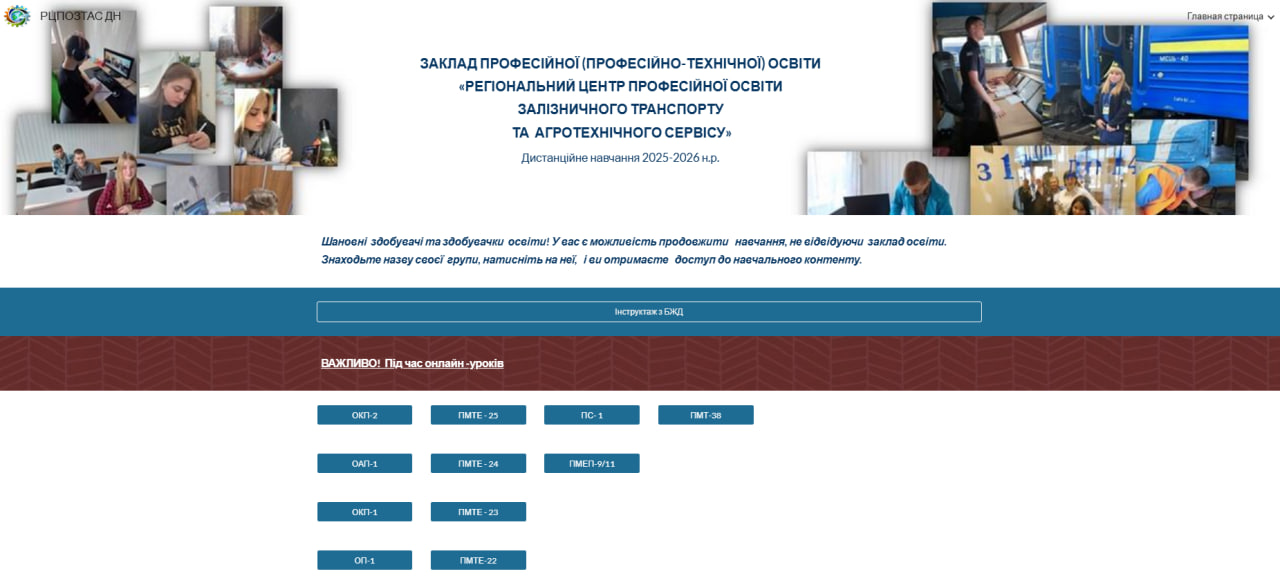 РЦПОЗТАС ДН

Главная страница

ЗАКЛАД ПРОФЕСІЙНОЇ (ПРОФЕСІЙНО-ТЕХНІЧНОЇ) ОСВІТИ
«РЕГІОНАЛЬНИЙ ЦЕНТР ПРОФЕСІЙНОЇ ОСВІТИ
ЗАЛІЗНИЧНОГО ТРАНСПОРТУ
ТА АГРОТЕХНІЧНОГО СЕРВІСУ»
Дистанційне навчання 2025-2026 н.р.

Шановні здобувачі та здобувачки освіти! У вас є можливість продовжити навчання, не відвідуючи заклад освіти.
Знаходьте назву своєї групи, натисніть на неї, і ви отримаєте доступ до навчального контенту.

Інструктаж з БЖД

ВАЖЛИВО! Під час онлайн -уроків

ОКП-2
ПМТЕ - 25
ПС- 1
ПМТ-38
ОАП-1
ПМТЕ - 24
ПМЕП-9/11
ОКП-1
ПМТЕ - 23
ОП-1
ПМТЕ-22